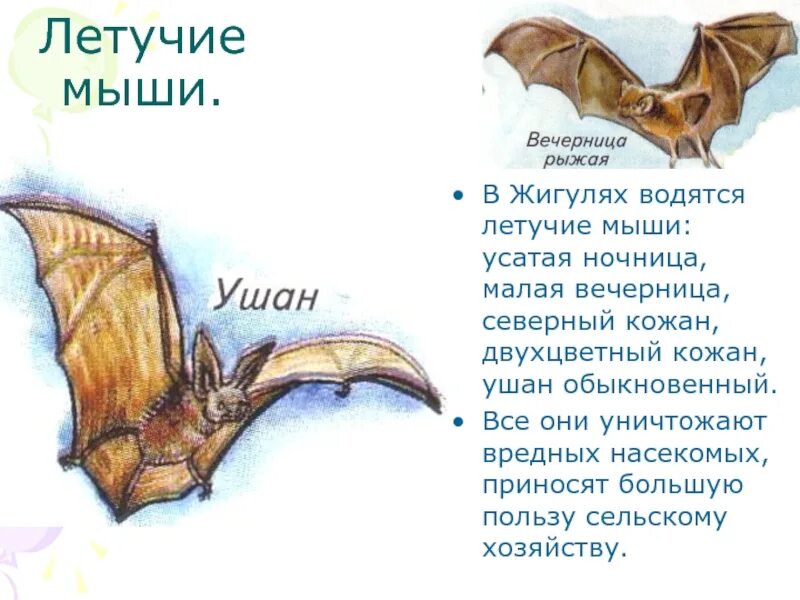 Летучие мыши.

Вечерница рыжая

Ушан

• В Жигулях водятся летучие мыши: усатая ночница, малая вечерница, северный кожан, двухцветный кожан, ушан обыкновенный.
• Все они уничтожают вредных насекомых, приносят большую пользу сельскому хозяйству.